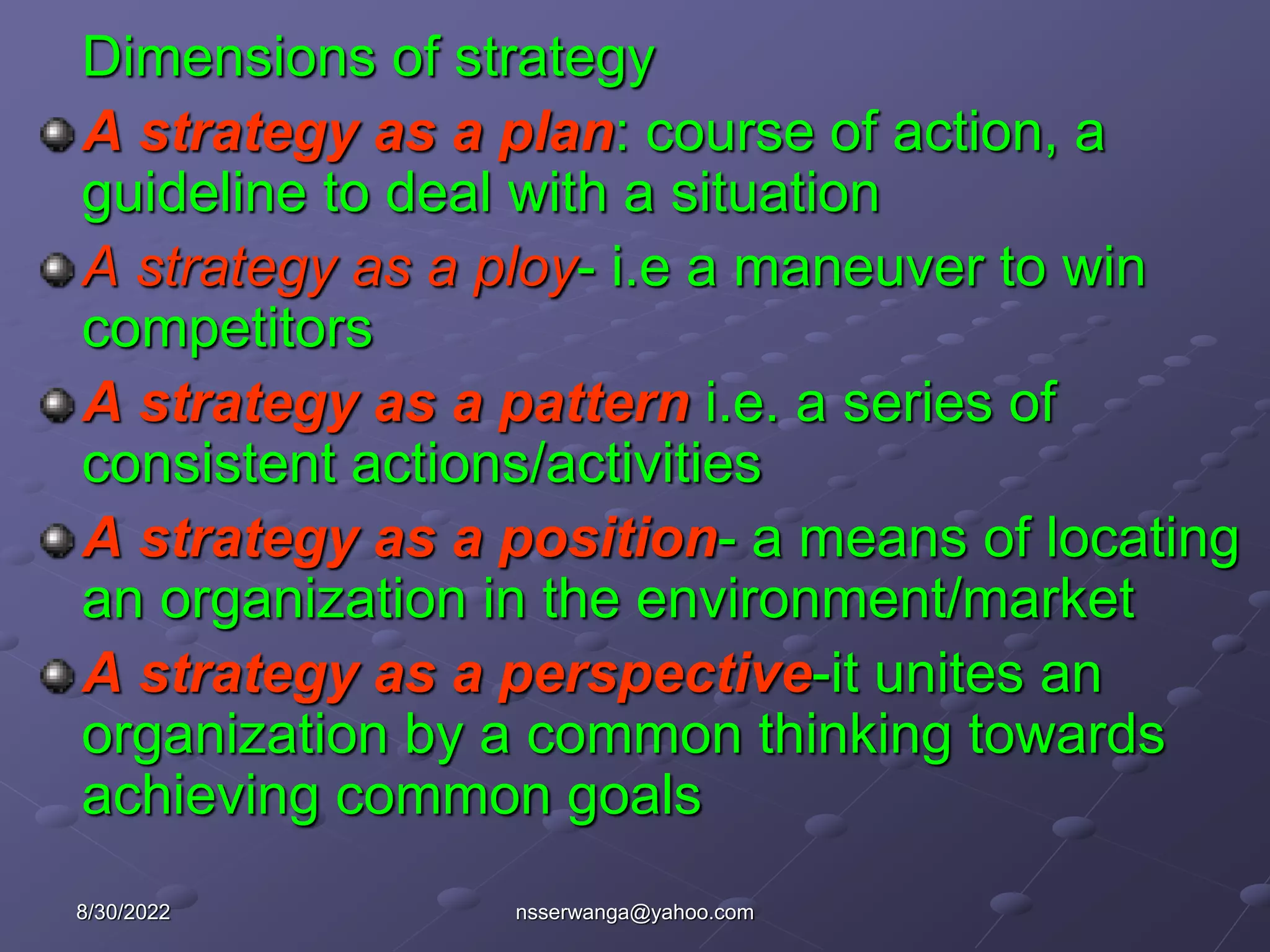 Dimensions of strategy

A strategy as a plan: course of action, a guideline to deal with a situation

A strategy as a ploy- i.e a maneuver to win competitors

A strategy as a pattern i.e. a series of consistent actions/activities

A strategy as a position- a means of locating an organization in the environment/market

A strategy as a perspective-it unites an organization by a common thinking towards achieving common goals

8/30/2022

nsserwanga@yahoo.com